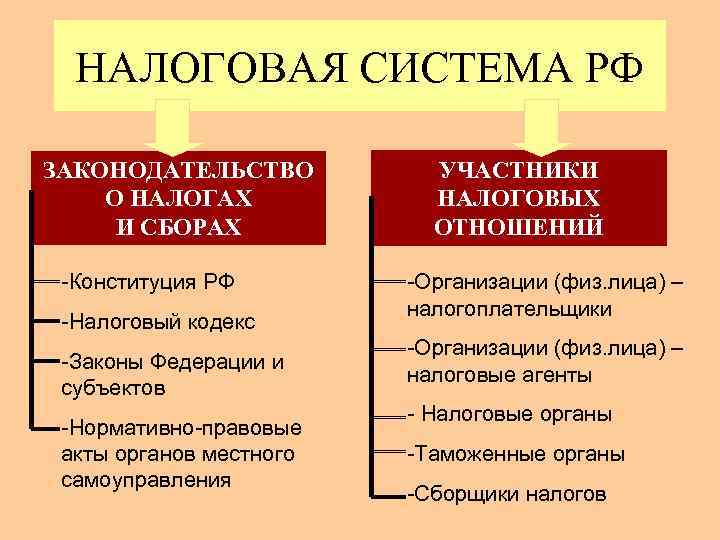 НАЛОГОВАЯ СИСТЕМА РФ

ЗАКОНОДАТЕЛЬСТВО О НАЛОГАХ И СБОРАХ

-Конституция РФ

-Налоговый кодекс

-Законы Федерации и субъектов

-Нормативно-правовые акты органов местного самоуправления

УЧАСТНИКИ НАЛОГОВЫХ ОТНОШЕНИЙ

-Организации (физ.лица) – налогоплательщики

-Организации (физ.лица) – налоговые агенты

- Налоговые органы

-Таможенные органы

-Сборщики налогов